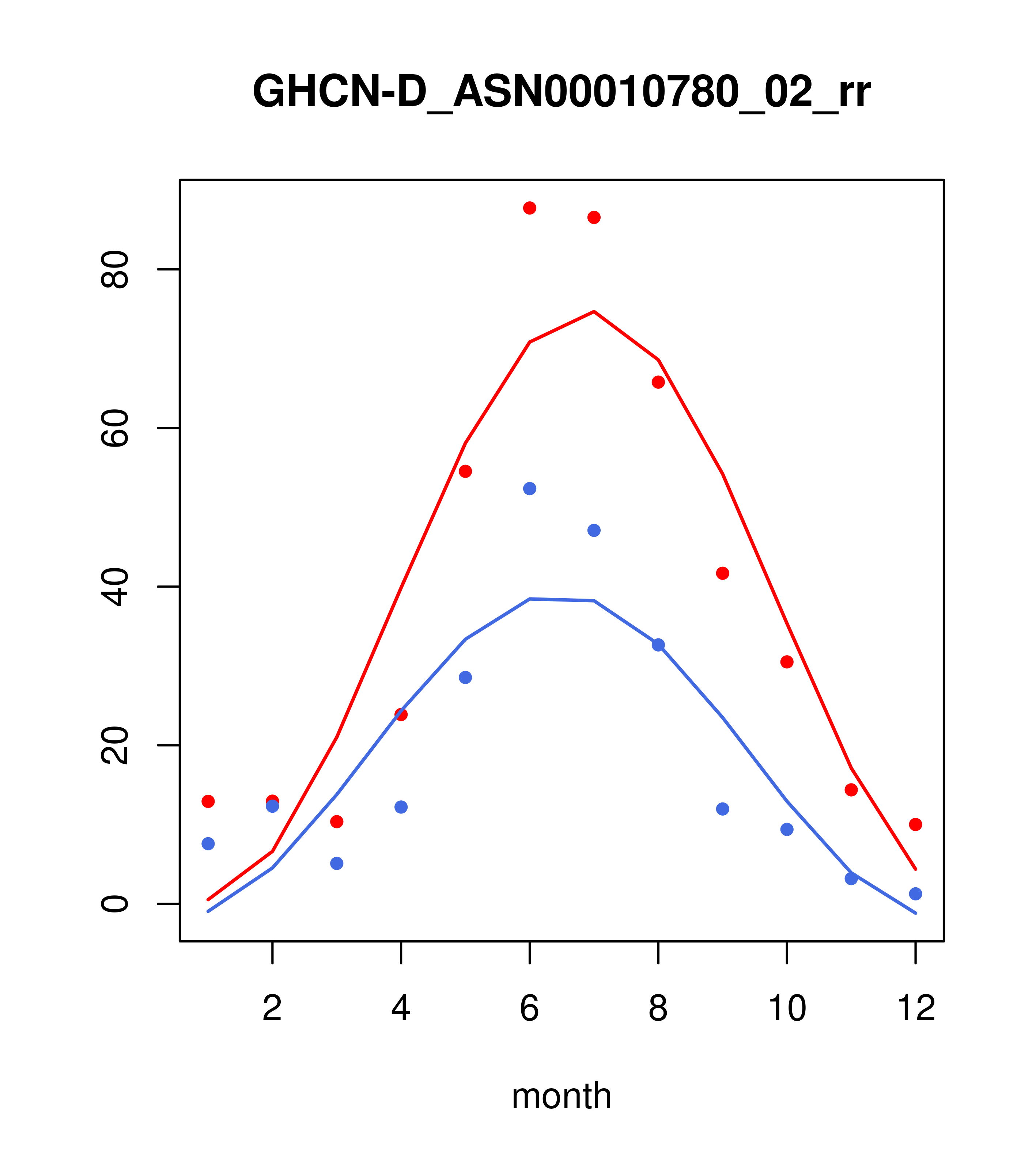 GHCN-D_ASN00010780_02_rr

80
60
40
20
0

2 4 6 8 10 12

month